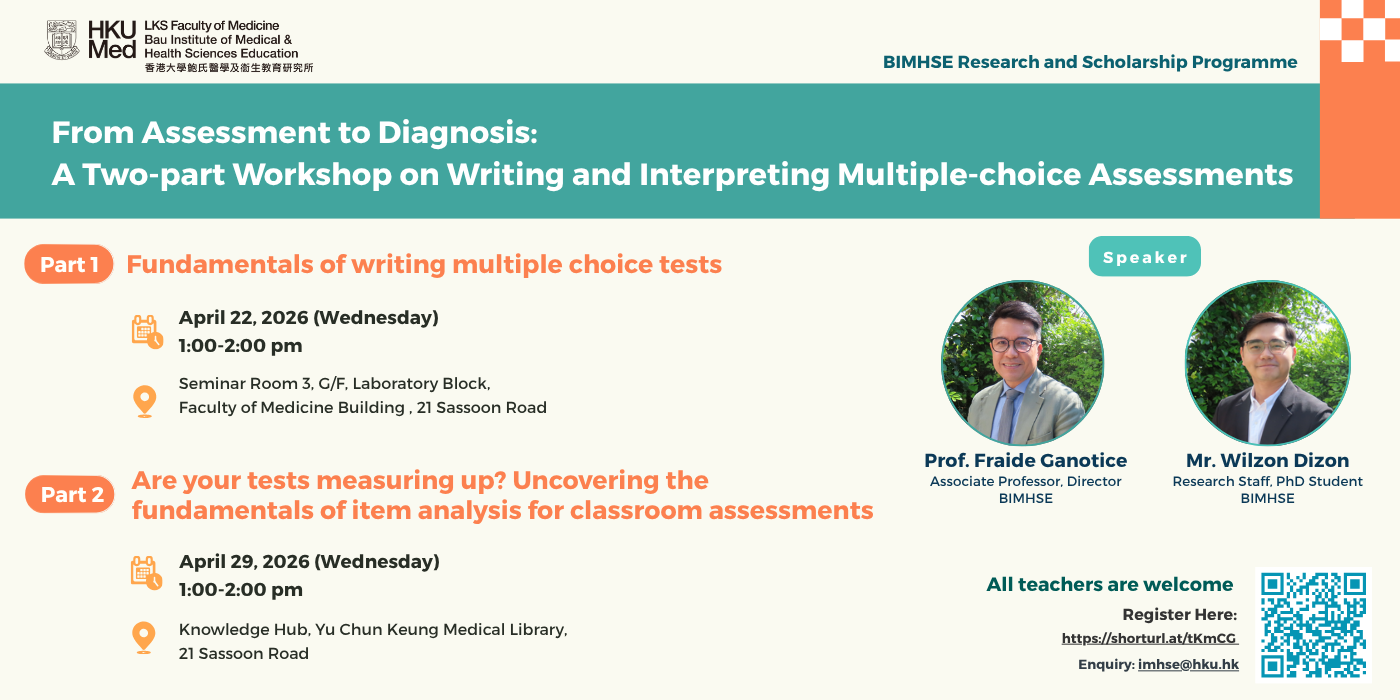 HKU Med LKS Faculty of Medicine Bau Institute of Medical & Health Sciences Education
香港大學鮑氏醫學及衞生教育研究所

BIMHSE Research and Scholarship Programme

From Assessment to Diagnosis:
A Two-part Workshop on Writing and Interpreting Multiple-choice Assessments

Part 1 Fundamentals of writing multiple choice tests

April 22, 2026 (Wednesday)
1:00-2:00 pm

Seminar Room 3, G/F, Laboratory Block, Faculty of Medicine Building , 21 Sassoon Road

Part 2 Are your tests measuring up? Uncovering the fundamentals of item analysis for classroom assessments

April 29, 2026 (Wednesday)
1:00-2:00 pm

Knowledge Hub, Yu Chun Keung Medical Library, 21 Sassoon Road

Speaker

Prof. Fraide Ganotice
Associate Professor, Director
BIMHSE

Mr. Wilzon Dizon
Research Staff, PhD Student
BIMHSE

All teachers are welcome
Register Here:
https://shorturl.at/tKmCG
Enquiry: imhse@hku.hk